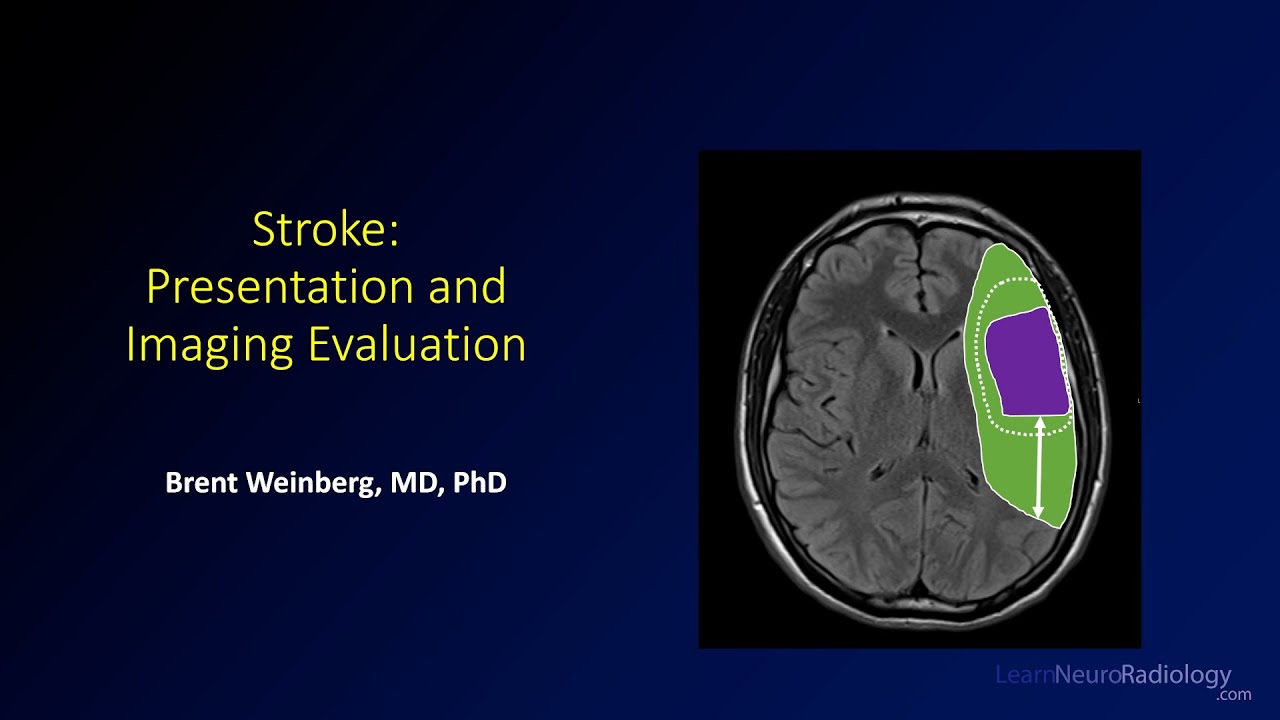 Stroke:
Presentation and Imaging Evaluation

Brent Weinberg, MD, PhD

LearnNeuroRadiology.com